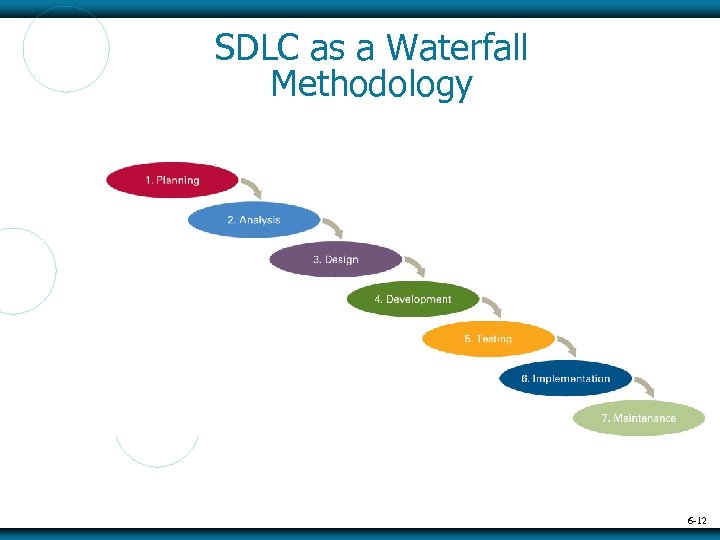 SDLC as a Waterfall Methodology

1. Planning

2. Analysis

3. Design

4. Development

5. Testing

6. Implementation

7. Maintenance

6-12